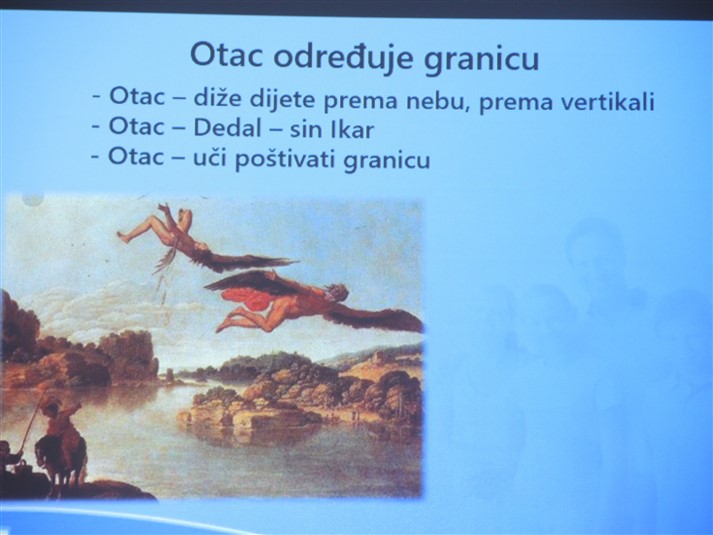 Otac određuje granicu

- Otac – diže dijete prema nebu, prema vertikali
- Otac – Dedal – sin Ikar
- Otac – uči poštivati granicu